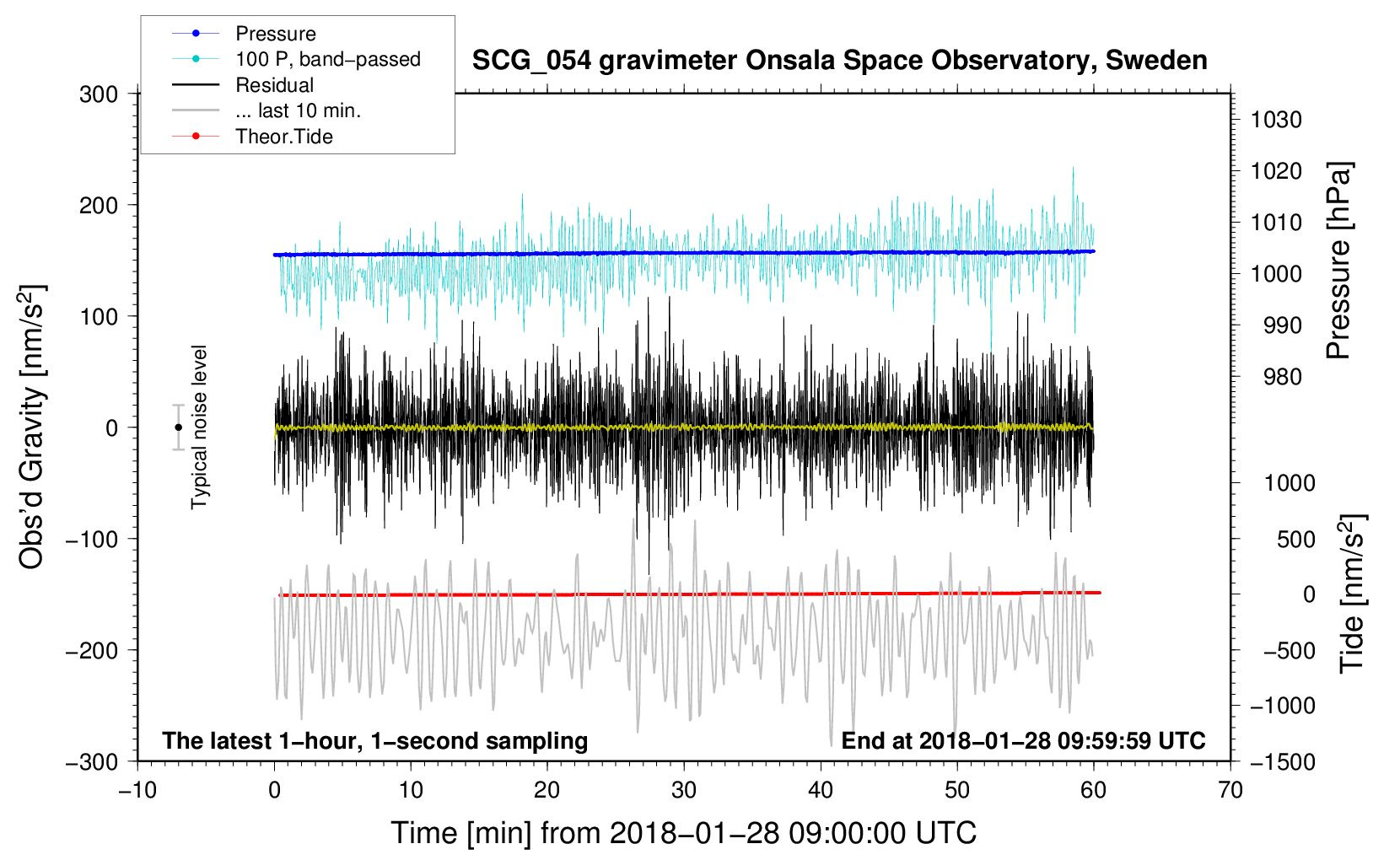 Pressure
100 P, band−passed
Residual
... last 10 min.
Theor.Tide

SCG_054 gravimeter Onsala Space Observatory, Sweden

300
200
100
0
−100
−200
−300

Obs'd Gravity [nm/s$^2$]

Typical noise level

1030
1020
1010
1000
990
980

Pressure [hPa]

1000
500
0
−500
−1000
−1500

Tide [nm/s$^2$]

The latest 1−hour, 1−second sampling
End at 2018−01−28 09:59:59 UTC

−10
0
10
20
30
40
50
60
70

Time [min] from 2018−01−28 09:00:00 UTC